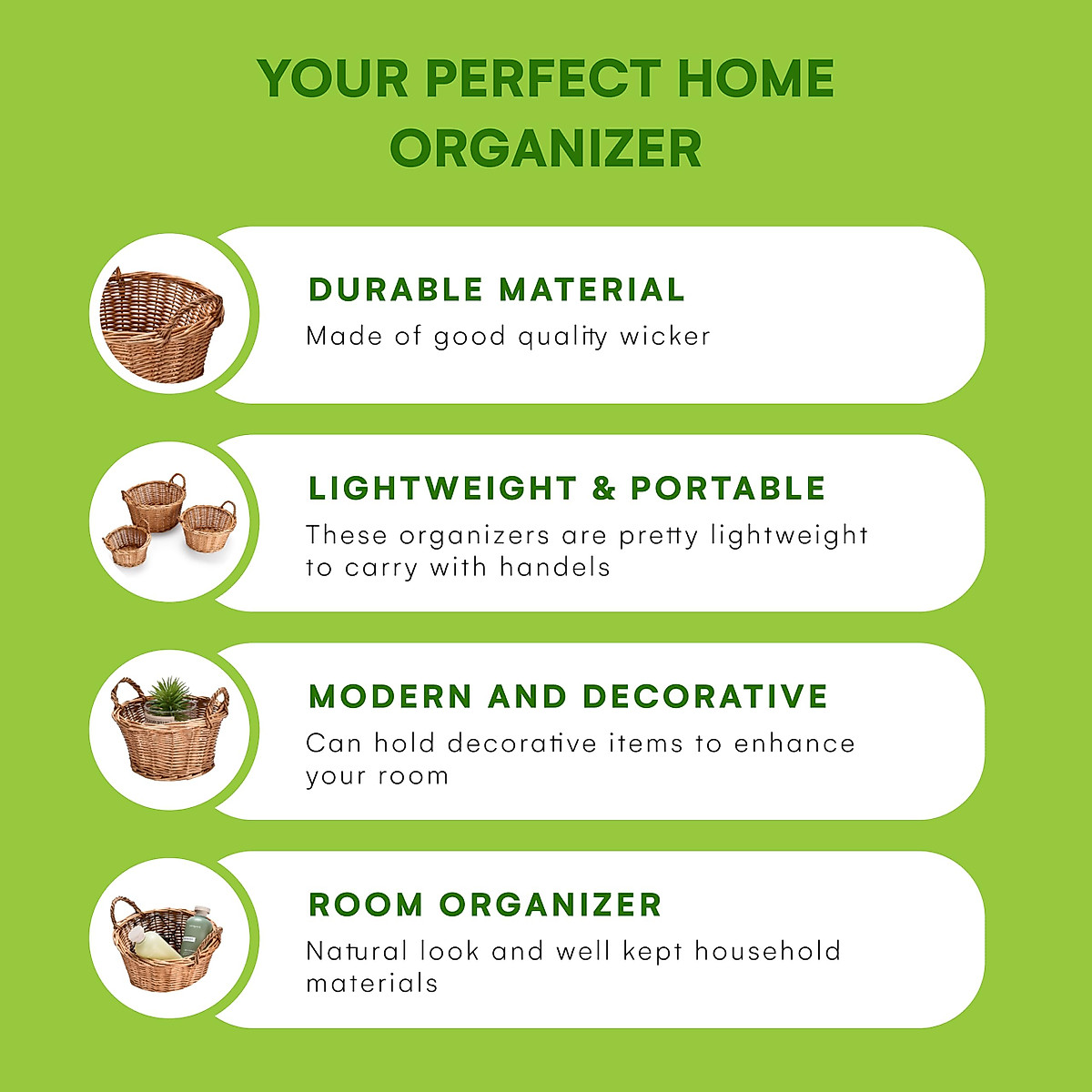 YOUR PERFECT HOME ORGANIZER

DURABLE MATERIAL
Made of good quality wicker

LIGHTWEIGHT & PORTABLE
These organizers are pretty lightweight to carry with handels

MODERN AND DECORATIVE
Can hold decorative items to enhance your room

ROOM ORGANIZER
Natural look and well kept household materials